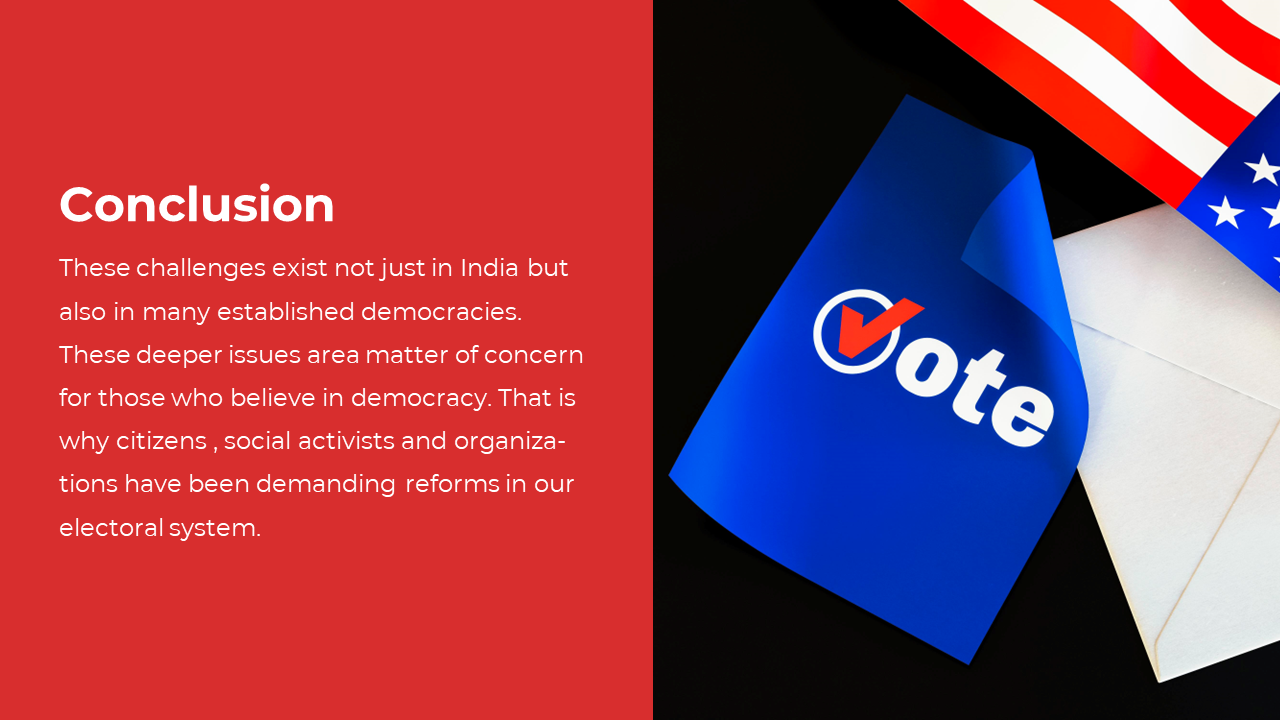 Conclusion

These challenges exist not just in India but also in many established democracies. These deeper issues area matter of concern for those who believe in democracy. That is why citizens , social activists and organizations have been demanding reforms in our electoral system.

Vote